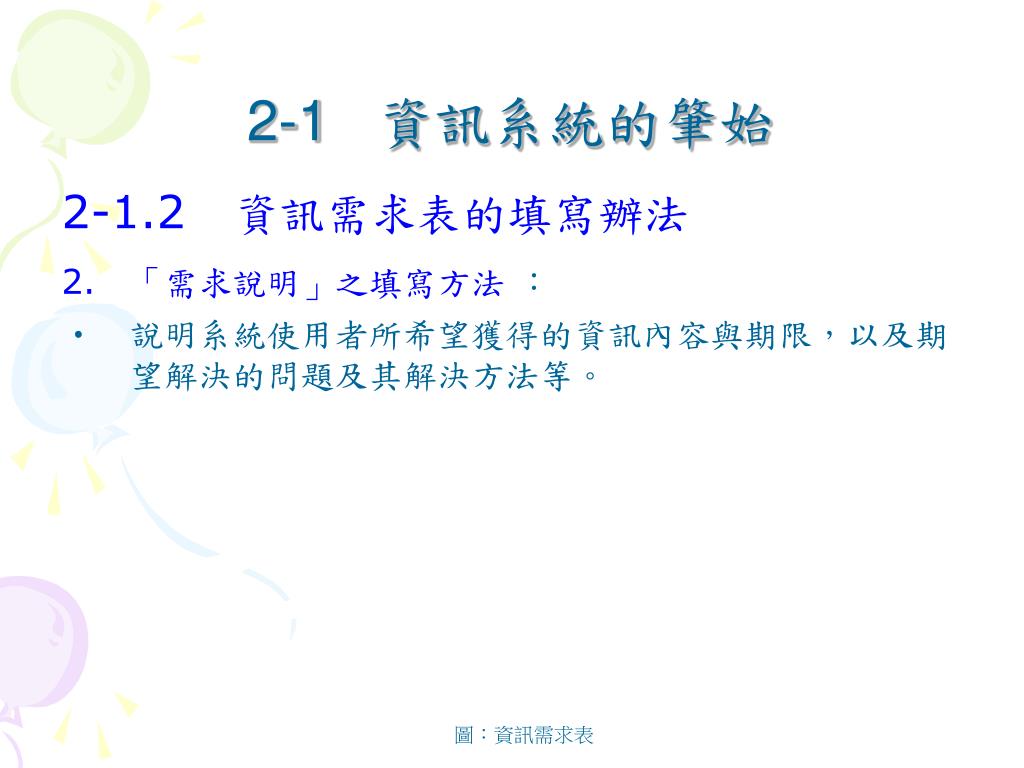 2-1　資訊系統的肇始

2-1.2　資訊需求表的填寫辦法

2.　「需求說明」之填寫方法 ：

• 說明系統使用者所希望獲得的資訊內容與期限，以及期望解決的問題及其解決方法等。

圖：資訊需求表